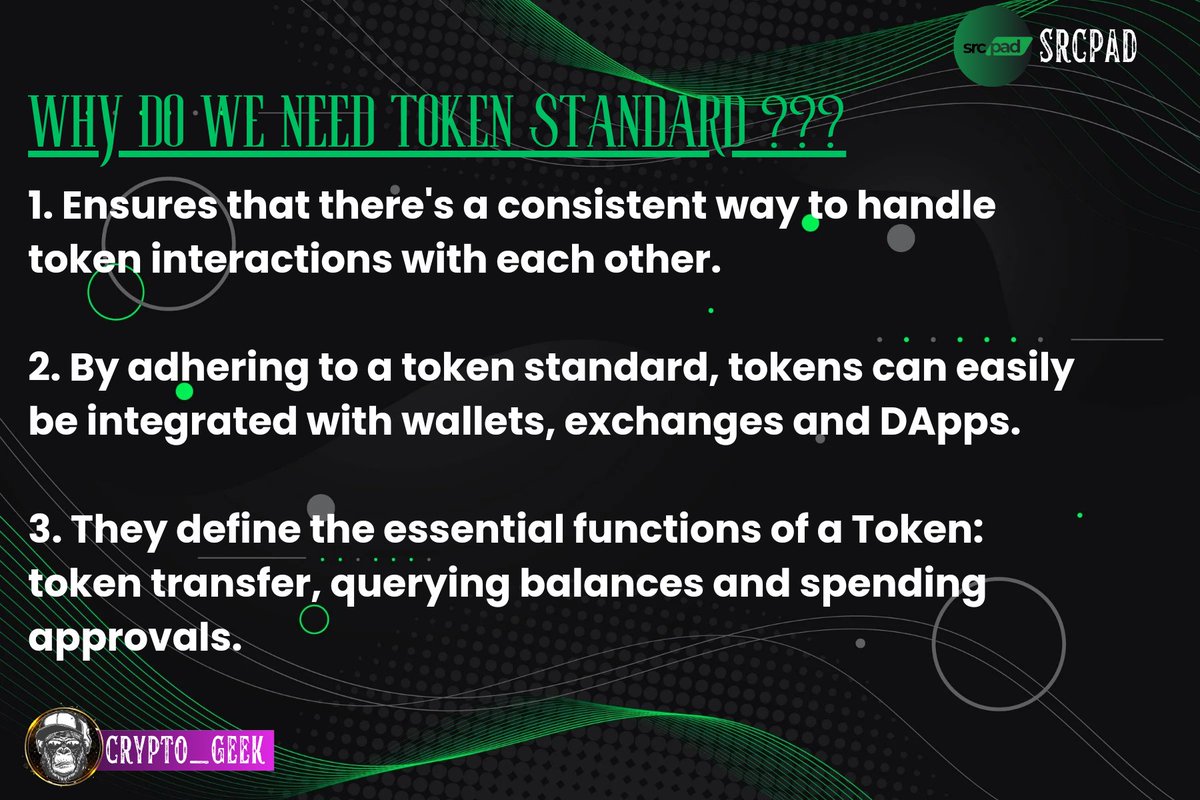 srcpad SRCPAD

WHY DO WE NEED TOKEN STANDARD ???

1. Ensures that there's a consistent way to handle token interactions with each other.

2. By adhering to a token standard, tokens can easily be integrated with wallets, exchanges and DApps.

3. They define the essential functions of a Token: token transfer, querying balances and spending approvals.

CRYPTO_GEEK